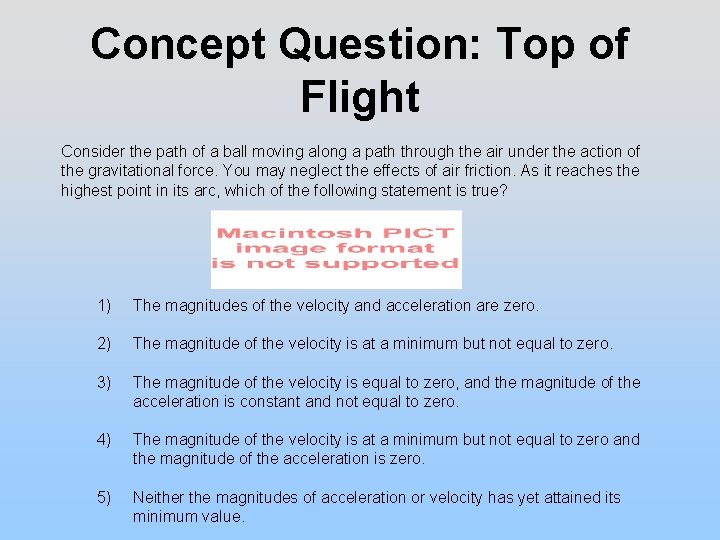 Concept Question: Top of Flight

Consider the path of a ball moving along a path through the air under the action of the gravitational force. You may neglect the effects of air friction. As it reaches the highest point in its arc, which of the following statement is true?

Macintosh PICT image format is not supported

1) The magnitudes of the velocity and acceleration are zero.

2) The magnitude of the velocity is at a minimum but not equal to zero.

3) The magnitude of the velocity is equal to zero, and the magnitude of the acceleration is constant and not equal to zero.

4) The magnitude of the velocity is at a minimum but not equal to zero and the magnitude of the acceleration is zero.

5) Neither the magnitudes of acceleration or velocity has yet attained its minimum value.